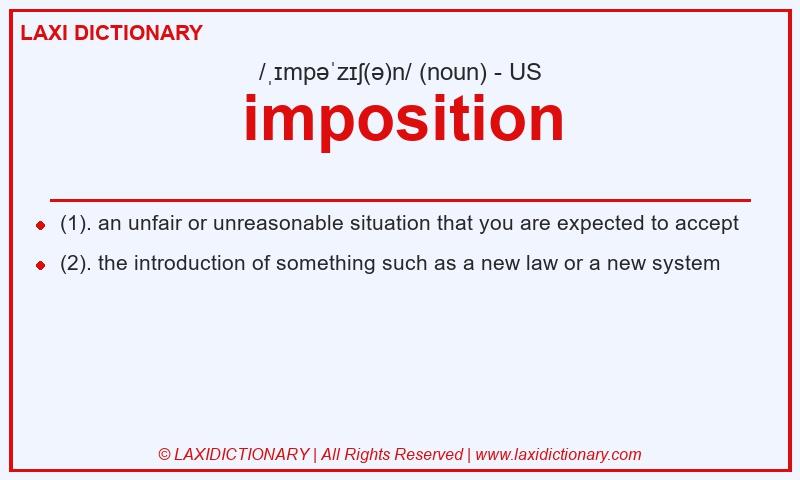 LAXI DICTIONARY

/ˌɪmpəˈzɪʃ(ə)n/ (noun) - US

imposition

- (1). an unfair or unreasonable situation that you are expected to accept
- (2). the introduction of something such as a new law or a new system

© LAXIDICTIONARY | All Rights Reserved | www.laxidictionary.com